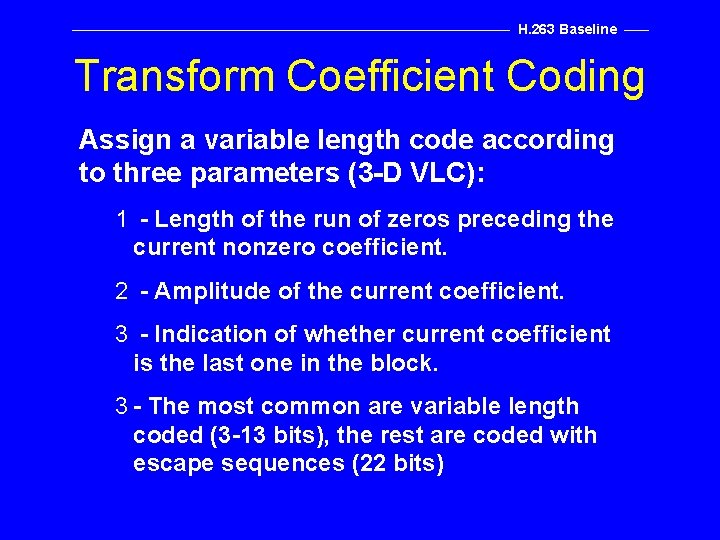 H.263 Baseline

Transform Coefficient Coding

Assign a variable length code according to three parameters (3-D VLC):

1 - Length of the run of zeros preceding the current nonzero coefficient.

2 - Amplitude of the current coefficient.

3 - Indication of whether current coefficient is the last one in the block.

3 - The most common are variable length coded (3-13 bits), the rest are coded with escape sequences (22 bits)